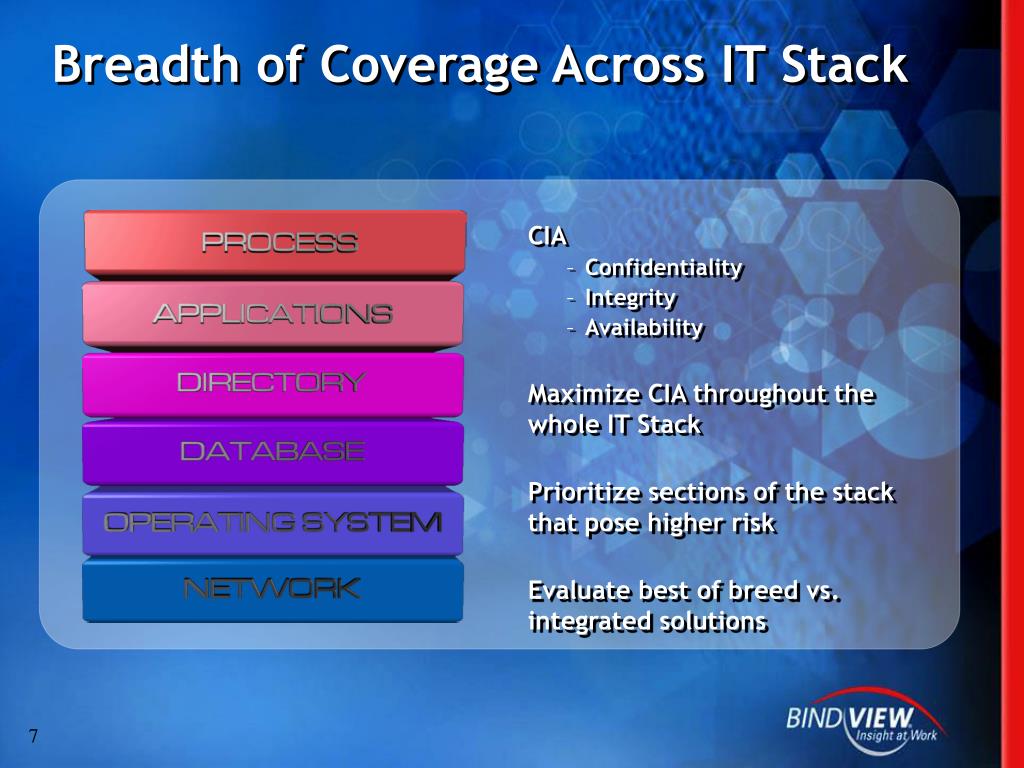 Breadth of Coverage Across IT Stack

PROCESS
APPLICATIONS
DIRECTORY
DATABASE
OPERATING SYSTEM
NETWORK

CIA
– Confidentiality
– Integrity
– Availability

Maximize CIA throughout the whole IT Stack

Prioritize sections of the stack that pose higher risk

Evaluate best of breed vs. integrated solutions

7

BINDVIEW
Insight at Work